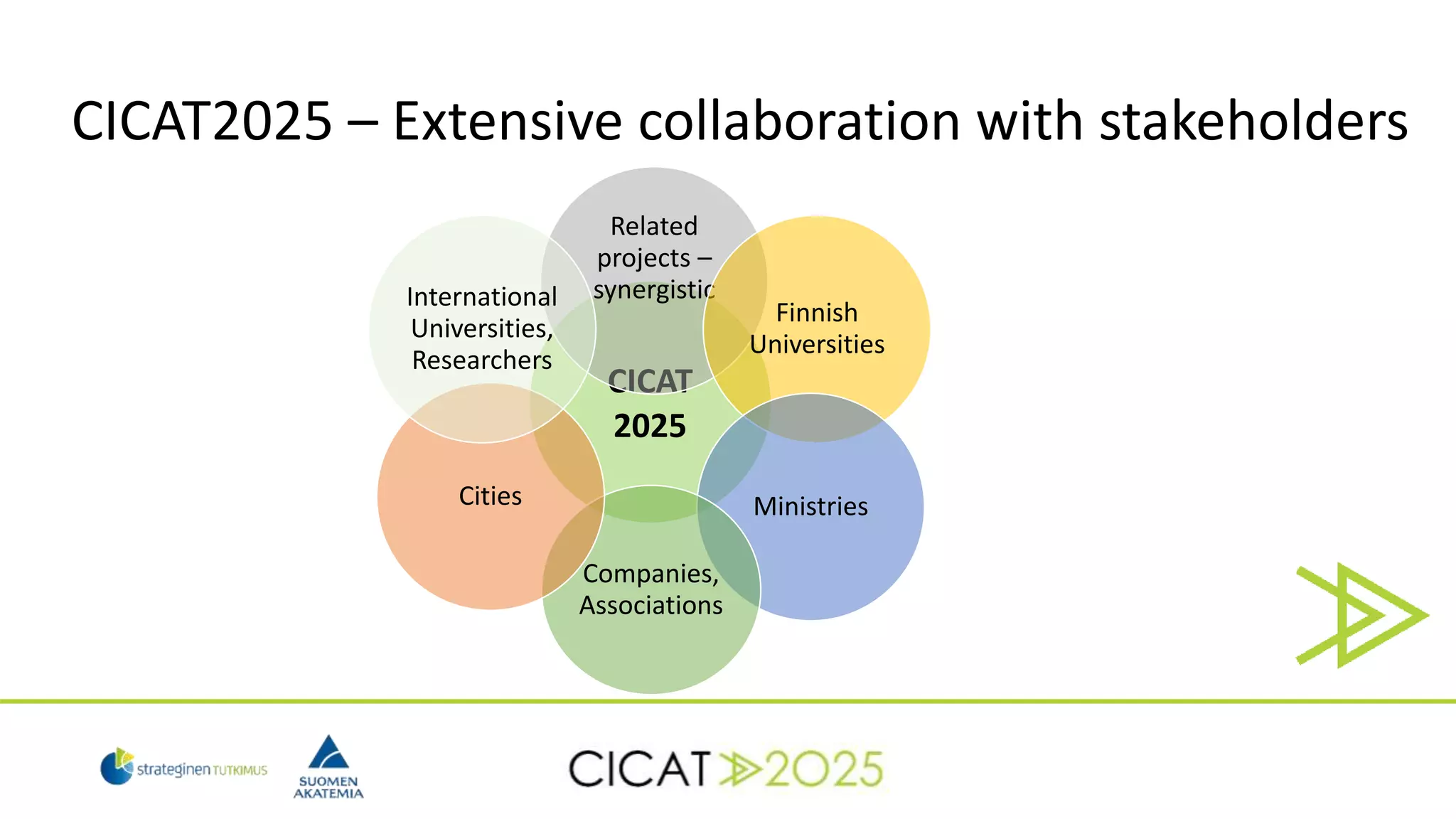 CICAT2025 – Extensive collaboration with stakeholders

Related projects – synergistic

International Universities, Researchers

Finnish Universities

CICAT 2025

Cities

Ministries

Companies, Associations

strateginen TUTKIMUS

SUOMEN AKATEMIA

CICAT 2025